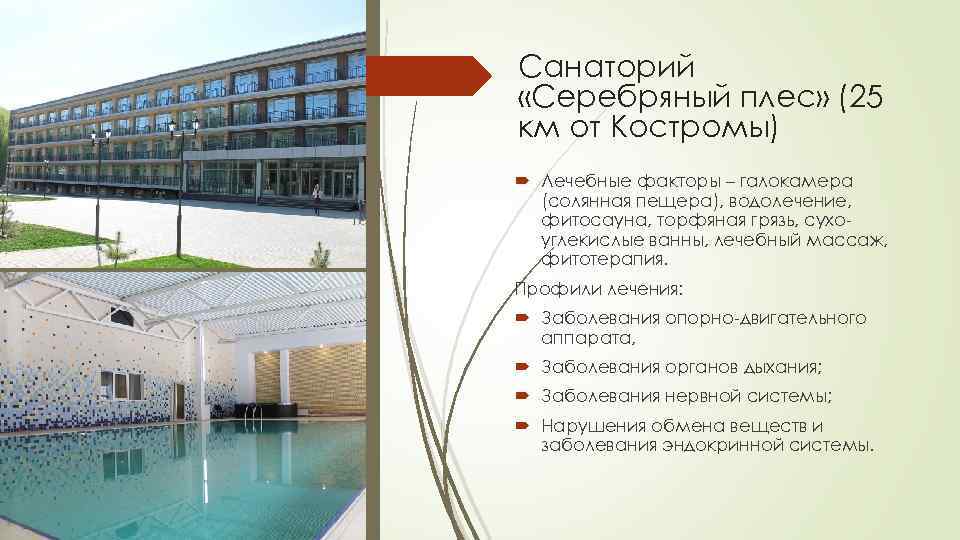 Санаторий «Серебряный плес» (25 км от Костромы)

Лечебные факторы – галокамера (соляная пещера), водолечение, фитосауна, торфяная грязь, сухо-углекислые ванны, лечебный массаж, фитотерапия.

Профили лечения:

Заболевания опорно-двигательного аппарата,

Заболевания органов дыхания;

Заболевания нервной системы;

Нарушения обмена веществ и заболевания эндокринной системы.